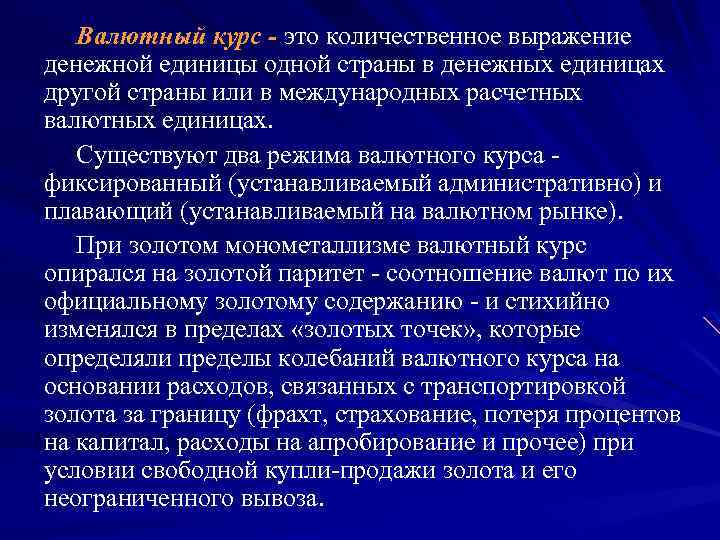 Валютный курс - это количественное выражение денежной единицы одной страны в денежных единицах другой страны или в международных расчетных валютных единицах.

Существуют два режима валютного курса - фиксированный (устанавливаемый административно) и плавающий (устанавливаемый на валютном рынке).

При золотом монометаллизме валютный курс опирался на золотой паритет - соотношение валют по их официальному золотому содержанию - и стихийно изменялся в пределах «золотых точек», которые определяли пределы колебаний валютного курса на основании расходов, связанных с транспортировкой золота за границу (фрахт, страхование, потеря процентов на капитал, расходы на апробирование и прочее) при условии свободной купли-продажи золота и его неограниченного вывоза.